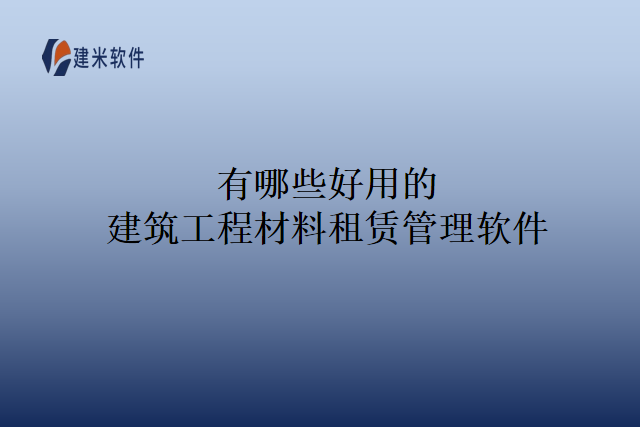 建米软件

有哪些好用的
建筑工程材料租赁管理软件